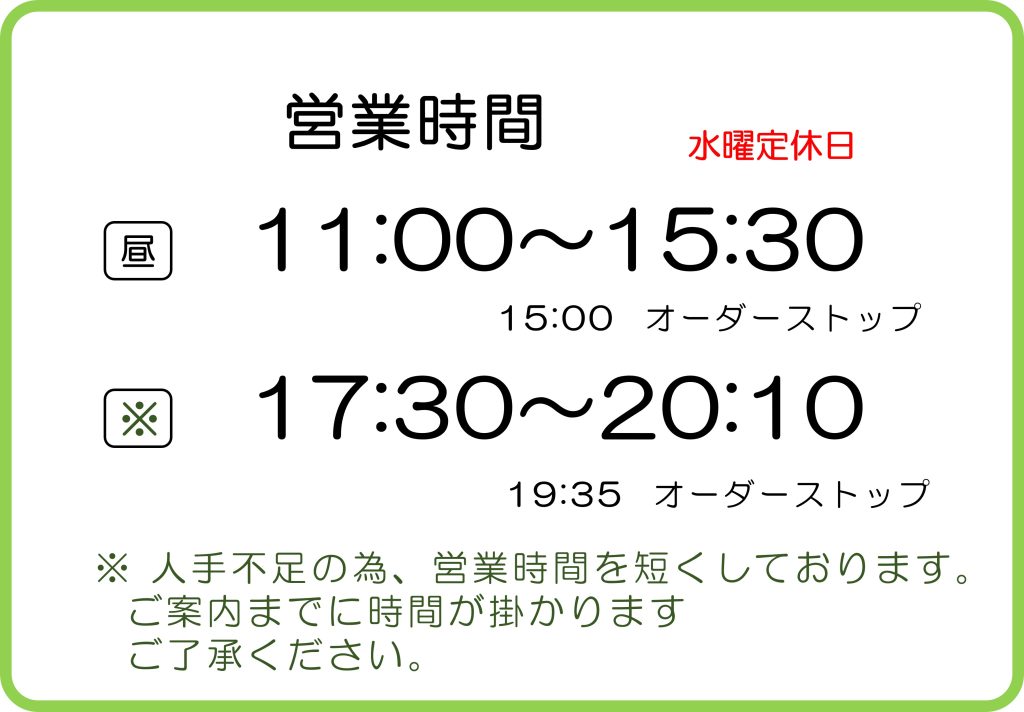 営業時間

水曜定休日

昼 11:00～15:30

15:00 オーダーストップ

※ 17:30～20:10

19:35 オーダーストップ

※ 人手不足の為、営業時間を短くしております。
ご案内までに時間が掛かります
ご了承ください。